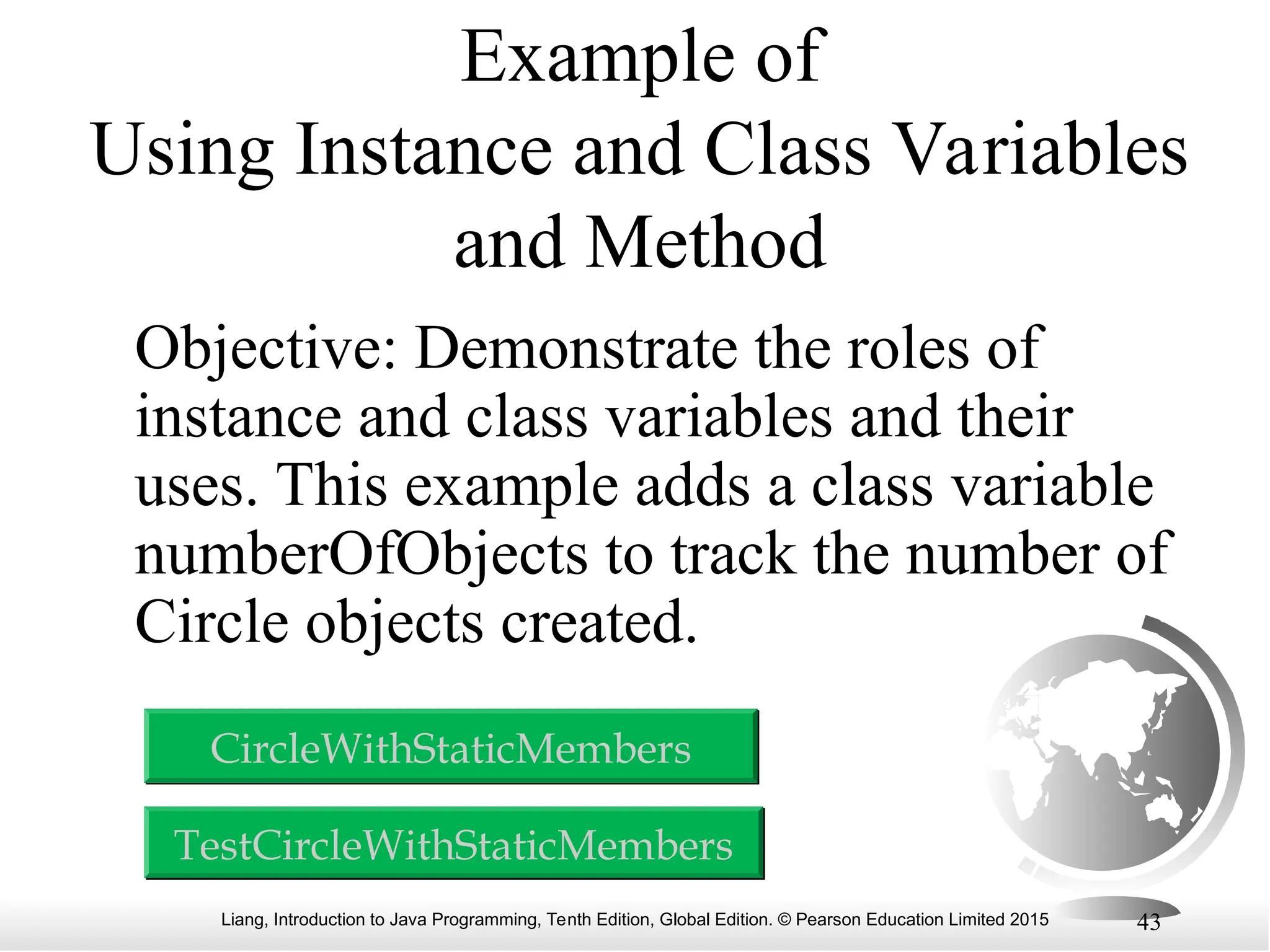 Example of
Using Instance and Class Variables and Method

Objective: Demonstrate the roles of instance and class variables and their uses. This example adds a class variable numberOfObjects to track the number of Circle objects created.

CircleWithStaticMembers

TestCircleWithStaticMembers

Liang, Introduction to Java Programming, Tenth Edition, Global Edition. © Pearson Education Limited 2015

43